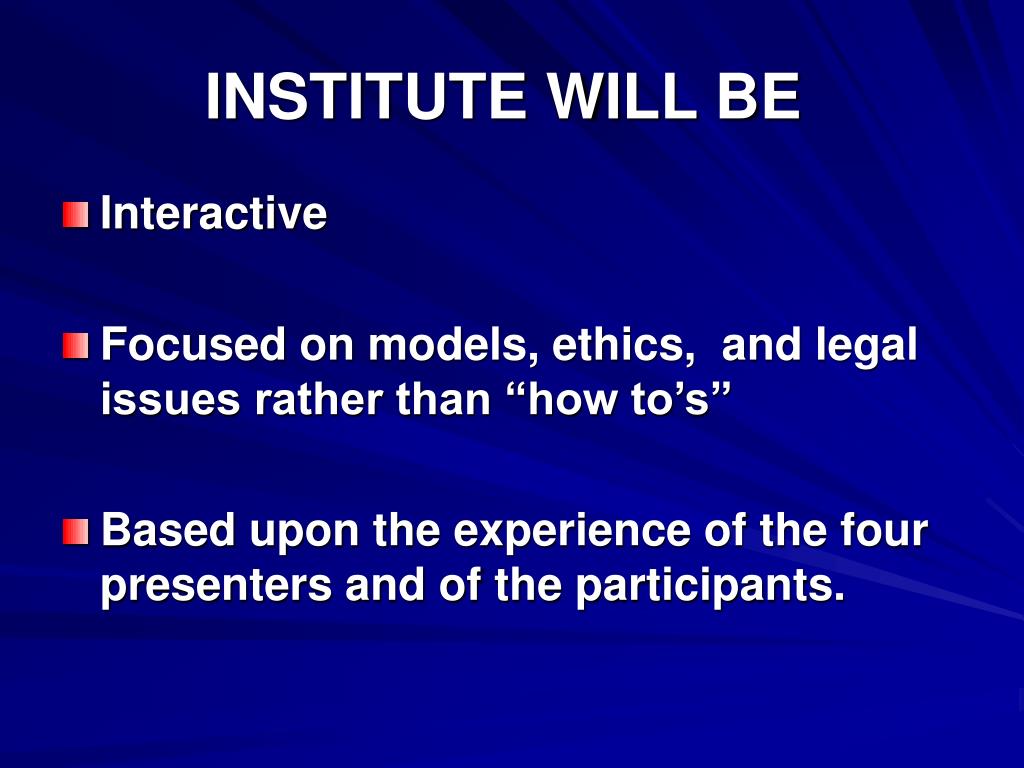 INSTITUTE WILL BE

Interactive

Focused on models, ethics, and legal issues rather than “how to’s”

Based upon the experience of the four presenters and of the participants.